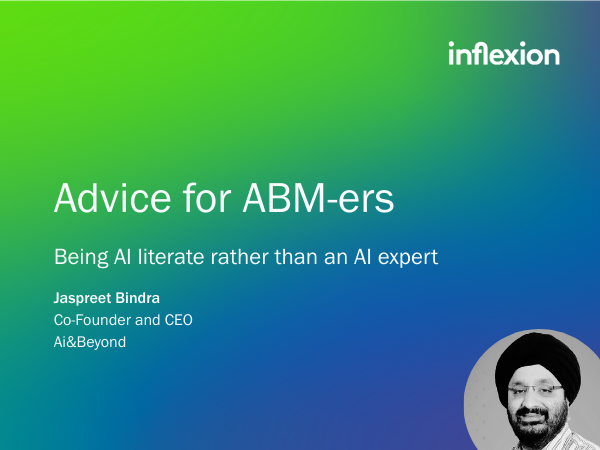 inflexion

Advice for ABM-ers

Being AI literate rather than an AI expert

Jaspreet Bindra
Co-Founder and CEO
Ai&Beyond